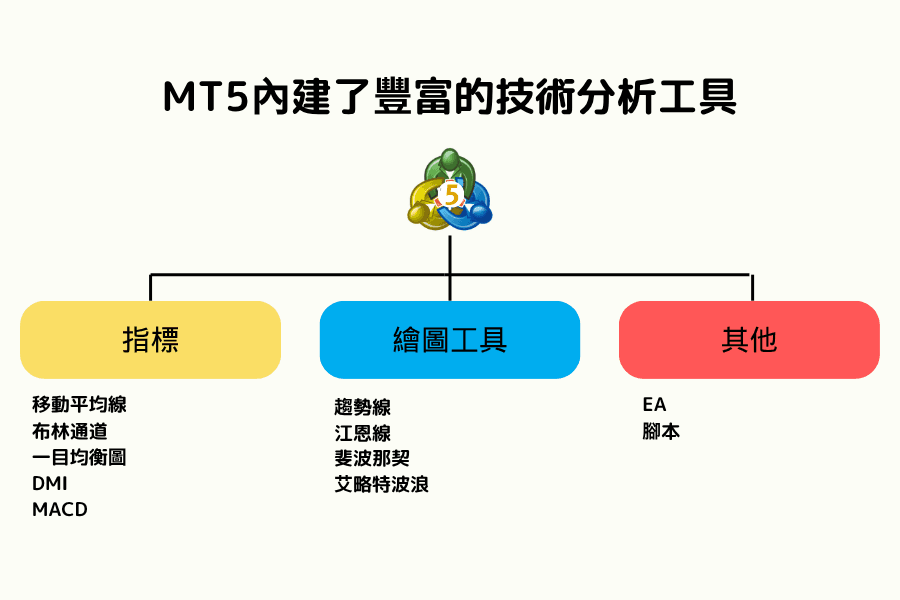 MT5內建了豐富的技術分析工具

5

指標

移動平均線
布林通道
一目均衡圖
DMI
MACD

繪圖工具

趨勢線
江恩線
斐波那契
艾略特波浪

其他

EA
腳本